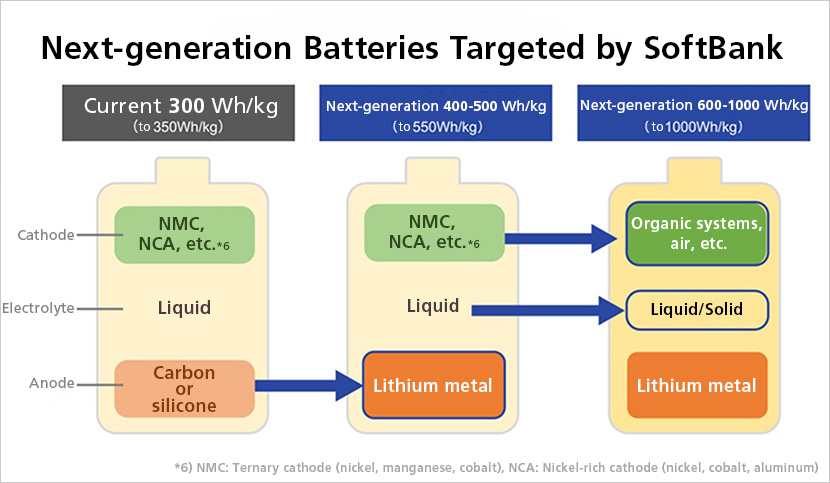 Next-generation Batteries Targeted by SoftBank

Current 300 Wh/kg
(to 350Wh/kg)

Next-generation 400-500 Wh/kg
(to 550Wh/kg)

Next-generation 600-1000 Wh/kg
(to 1000Wh/kg)

Cathode

Electrolyte

Anode

NMC, NCA, etc.*6

Liquid

Carbon or silicone

NMC, NCA, etc.*6

Liquid

Lithium metal

Organic systems, air, etc.

Liquid/Solid

Lithium metal

*6) NMC: Ternary cathode (nickel, manganese, cobalt), NCA: Nickel-rich cathode (nickel, cobalt, aluminum)